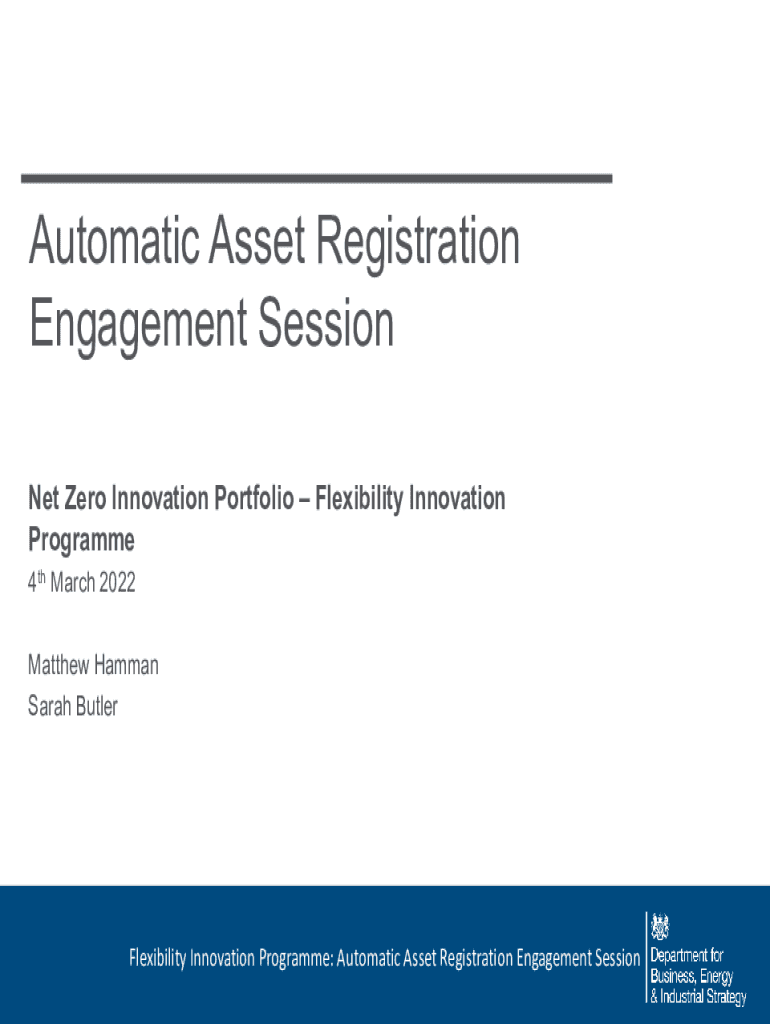 Automatic Asset Registration Engagement Session

Net Zero Innovation Portfolio – Flexibility Innovation Programme

4$^{th}$ March 2022

Matthew Hamman

Sarah Butler

Flexibility Innovation Programme: Automatic Asset Registration Engagement Session

Department for Business, Energy & Industrial Strategy